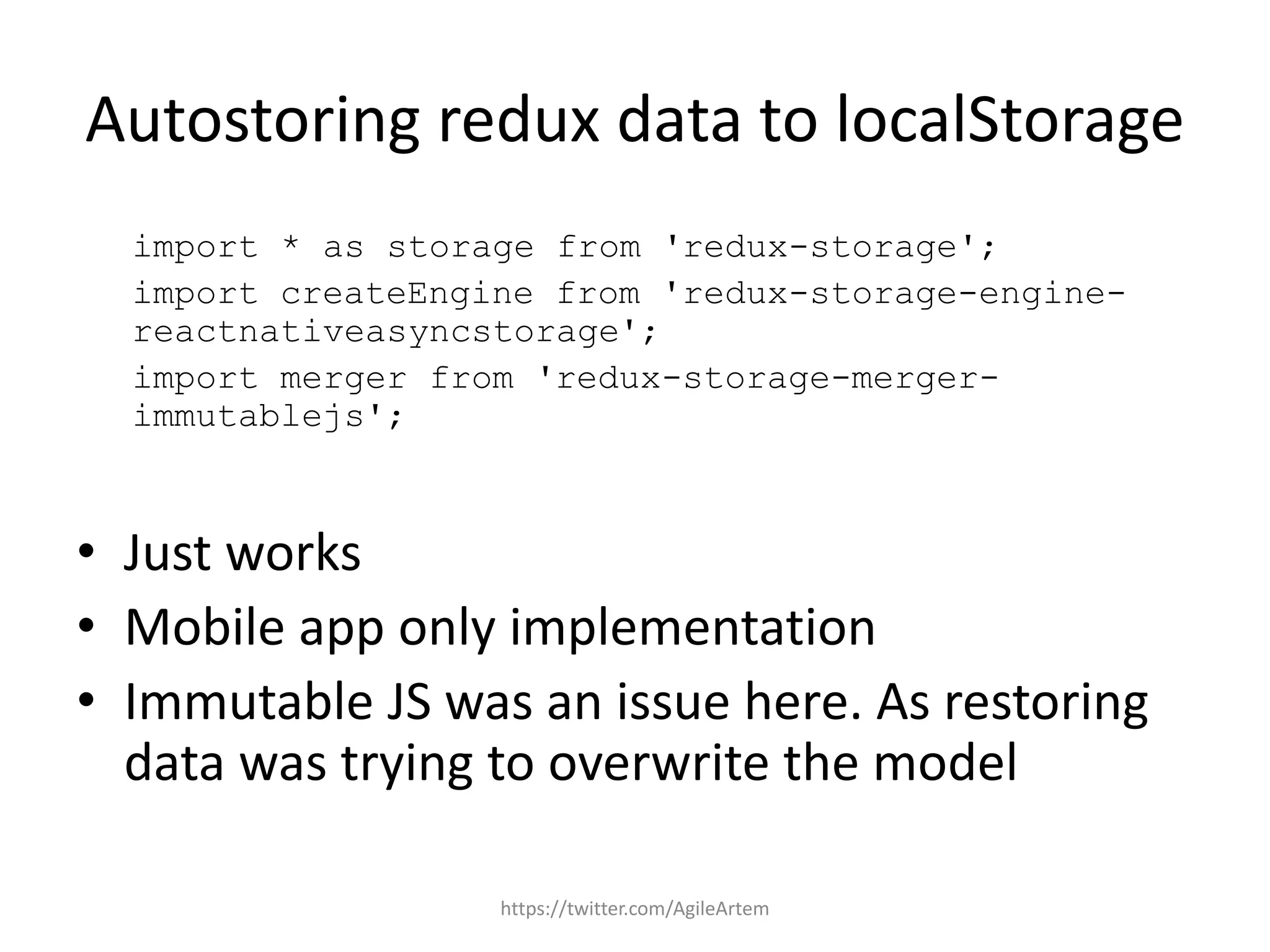 Autostoring redux data to localStorage

import * as storage from 'redux-storage';

import createEngine from 'redux-storage-engine-reactnativeasyncstorage';

import merger from 'redux-storage-merger-immutablejs';

• Just works
• Mobile app only implementation
• Immutable JS was an issue here. As restoring data was trying to overwrite the model

https://twitter.com/AgileArtem